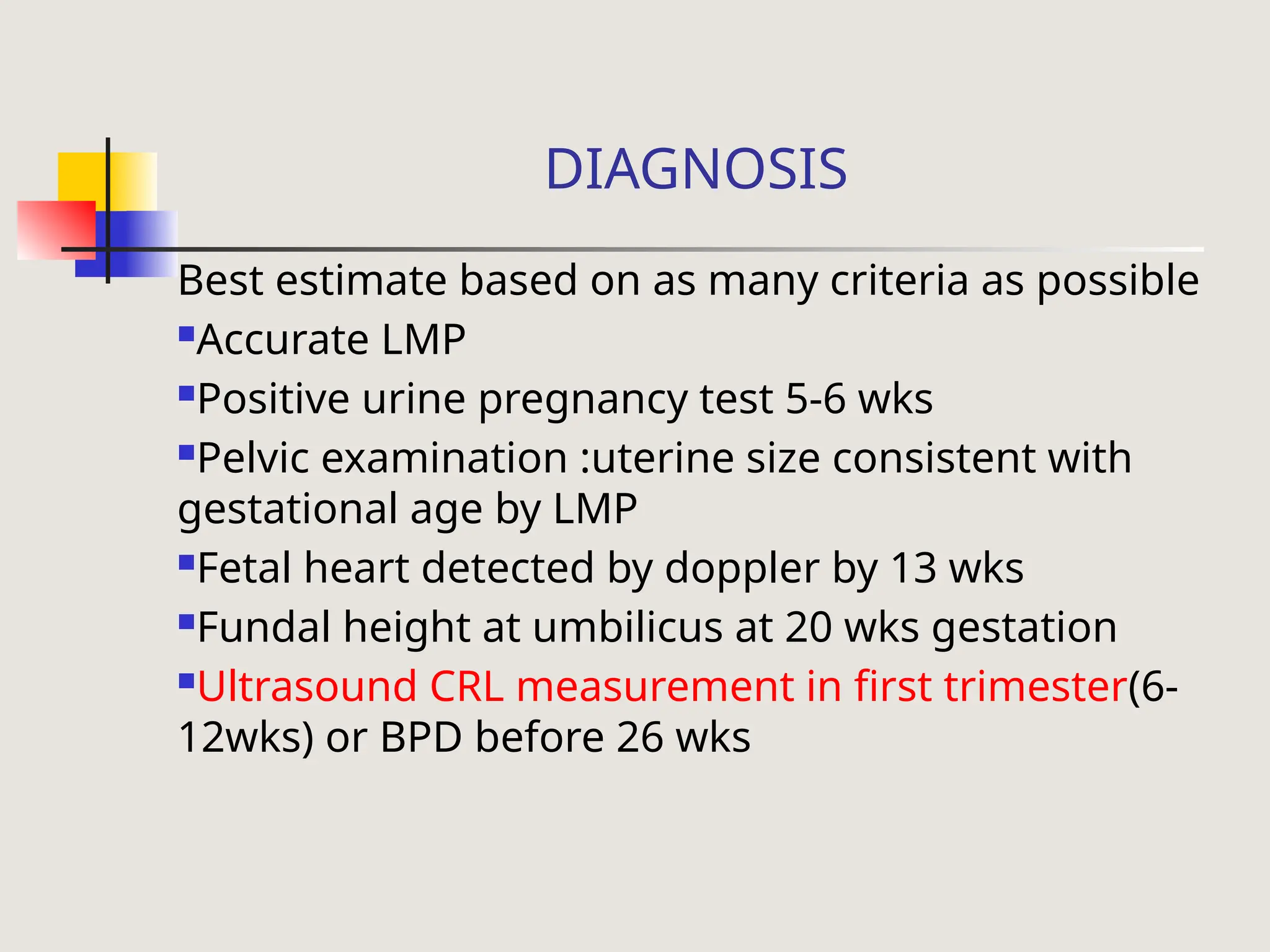 DIAGNOSIS

Best estimate based on as many criteria as possible

▪Accurate LMP

▪Positive urine pregnancy test 5-6 wks

▪Pelvic examination :uterine size consistent with gestational age by LMP

▪Fetal heart detected by doppler by 13 wks

▪Fundal height at umbilicus at 20 wks gestation

▪Ultrasound CRL measurement in first trimester(6-12wks) or BPD before 26 wks